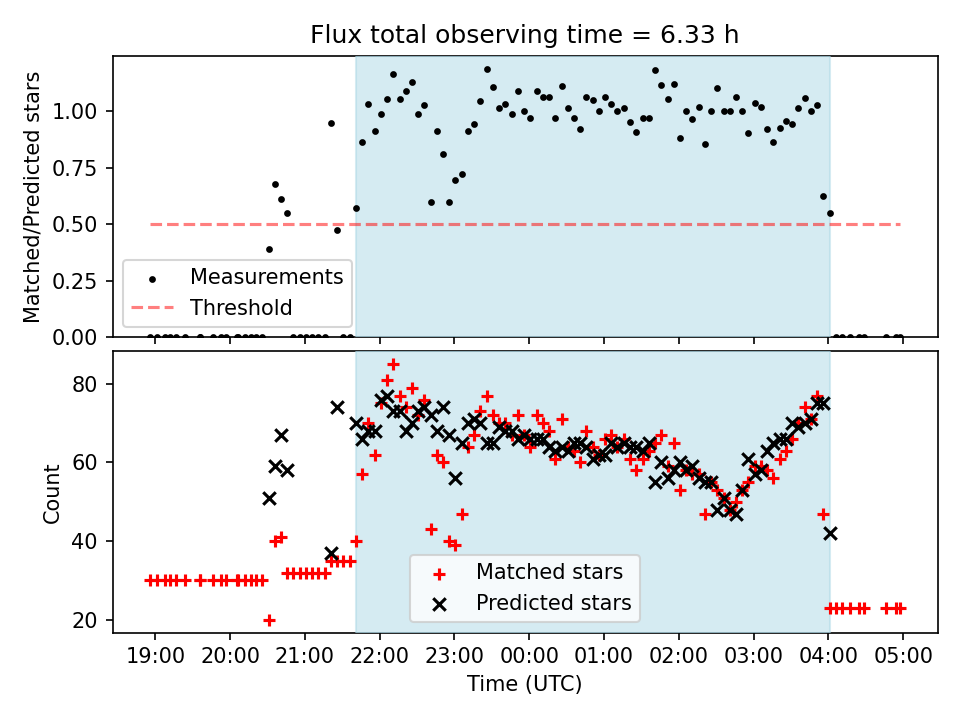 Flux total observing time = 6.33 h

Matched/Predicted stars

1.00
0.75
0.50
0.25
0.00

Measurements
Threshold

Count

80
60
40
20

Matched stars
Predicted stars

19:00 20:00 21:00 22:00 23:00 00:00 01:00 02:00 03:00 04:00 05:00

Time (UTC)